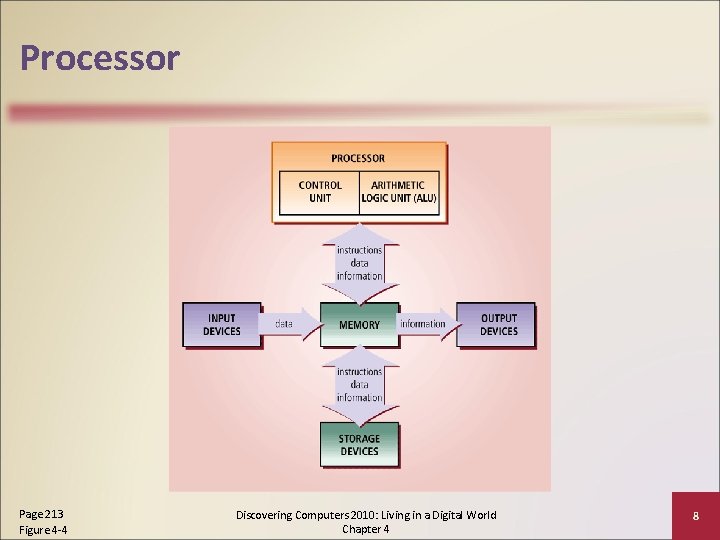 Processor

PROCESSOR

CONTROL UNIT

ARITHMETIC LOGIC UNIT (ALU)

instructions
data
information

INPUT DEVICES

data

MEMORY

information

OUTPUT DEVICES

instructions
data
information

STORAGE DEVICES

Page 213
Figure 4-4

Discovering Computers 2010: Living in a Digital World
Chapter 4

8